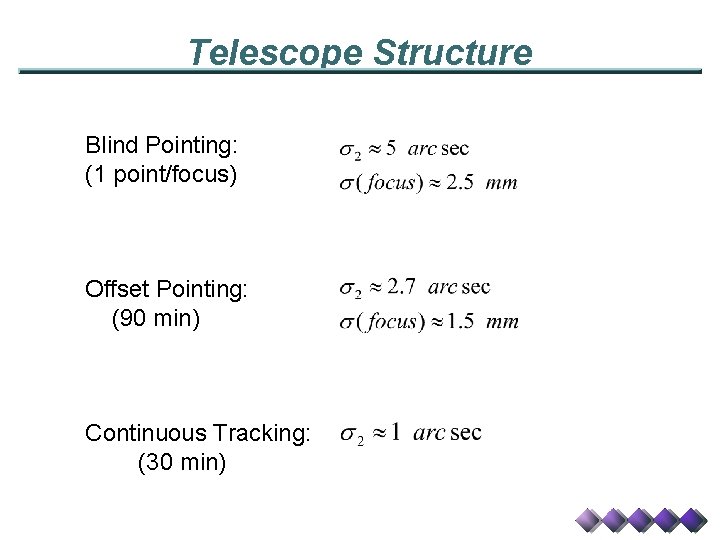 Telescope Structure

Blind Pointing:
(1 point/focus)

$\sigma_2 \approx 5 \ arc\sec$
$\sigma(focus) \approx 2.5 \ mm$

Offset Pointing:
(90 min)

$\sigma_2 \approx 2.7 \ arc\sec$
$\sigma(focus) \approx 1.5 \ mm$

Continuous Tracking:
(30 min)

$\sigma_2 \approx 1 \ arc\sec$